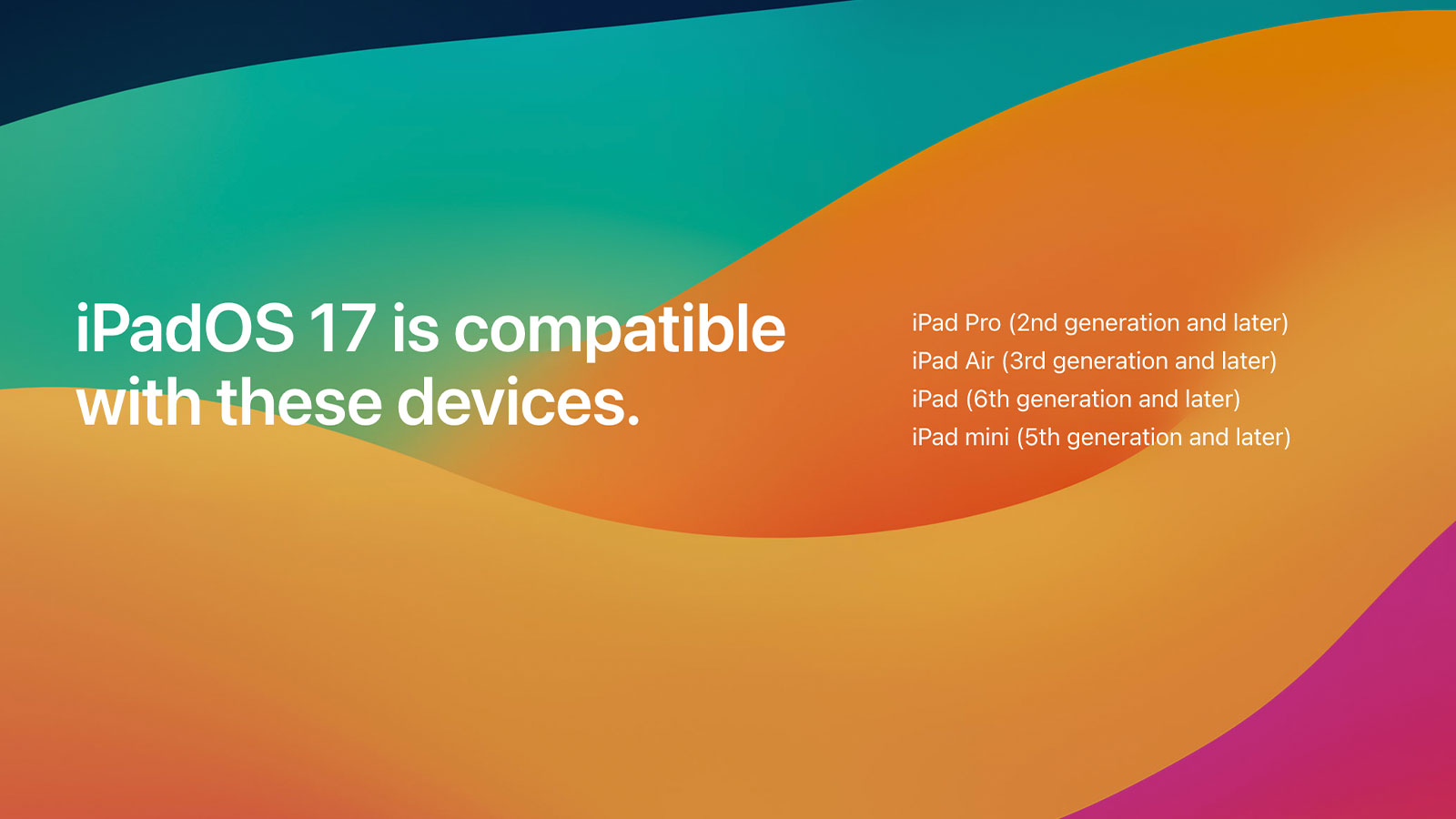 iPadOS 17 is compatible with these devices.

iPad Pro (2nd generation and later)
iPad Air (3rd generation and later)
iPad (6th generation and later)
iPad mini (5th generation and later)